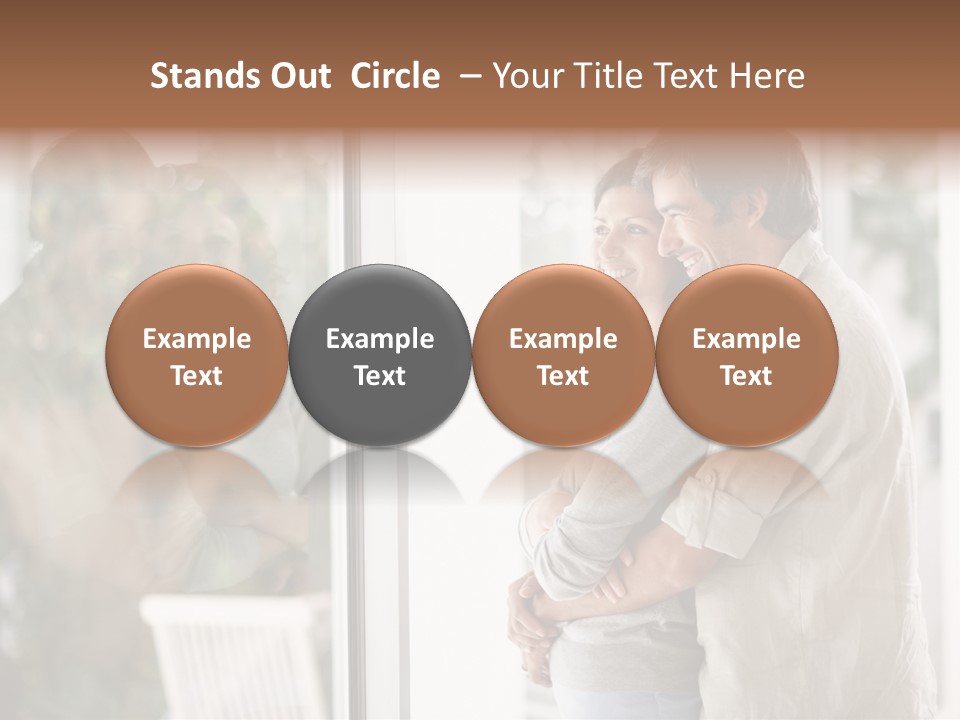 Stands Out Circle – Your Title Text Here

Example Text

Example Text

Example Text

Example Text